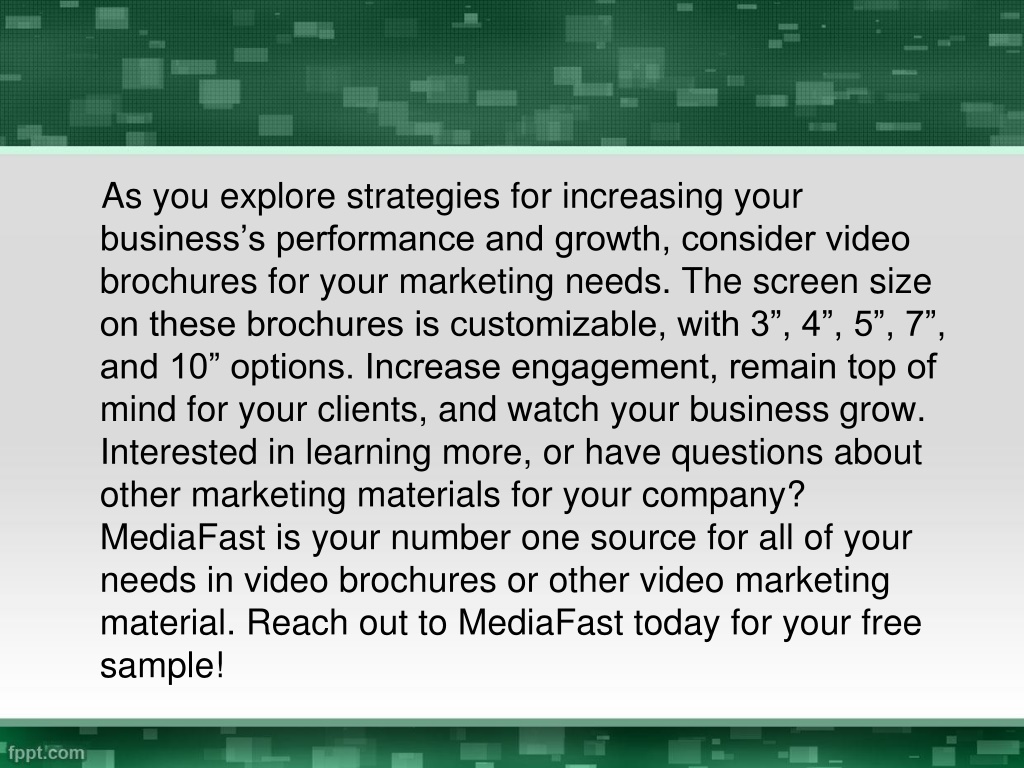 As you explore strategies for increasing your business’s performance and growth, consider video brochures for your marketing needs. The screen size on these brochures is customizable, with 3”, 4”, 5”, 7”, and 10” options. Increase engagement, remain top of mind for your clients, and watch your business grow. Interested in learning more, or have questions about other marketing materials for your company? MediaFast is your number one source for all of your needs in video brochures or other video marketing material. Reach out to MediaFast today for your free sample!

fppt.com